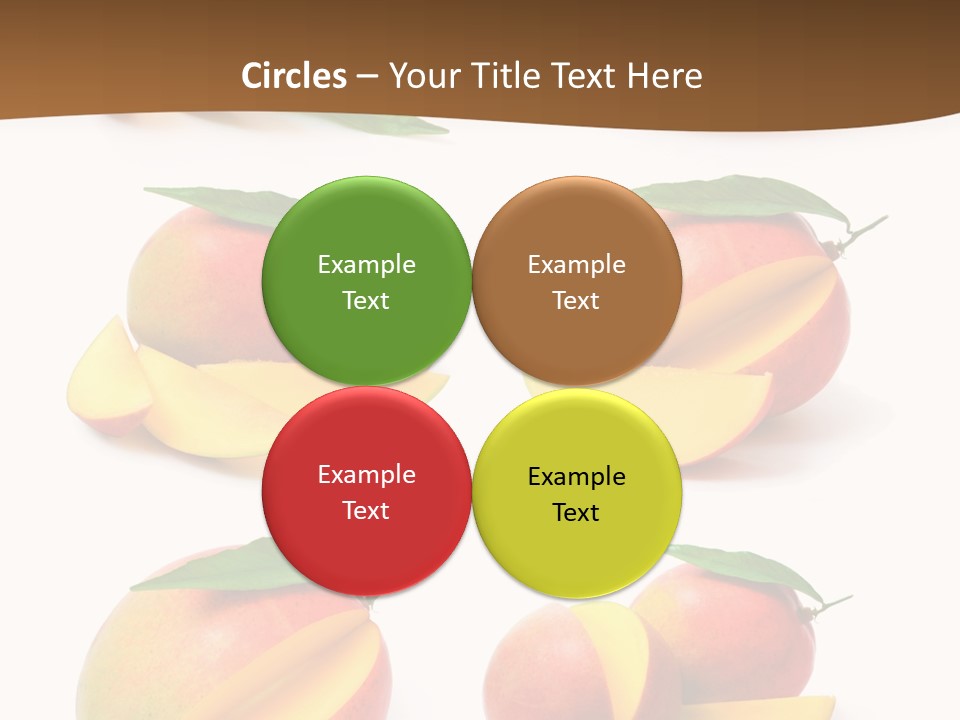 Circles – Your Title Text Here

Example Text

Example Text

Example Text

Example Text